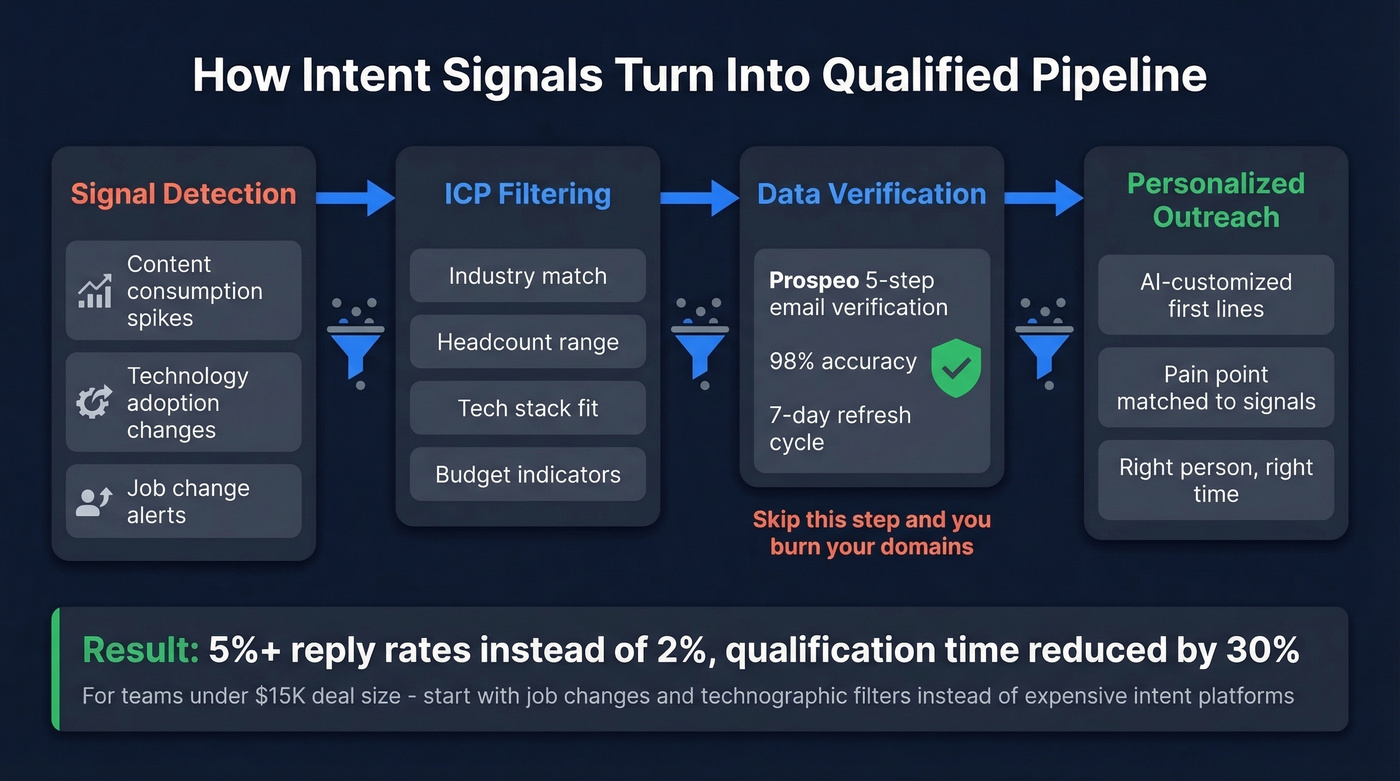 How Intent Signals Turn Into Qualified Pipeline

Signal Detection

Content consumption spikes

Technology adoption changes

Job change alerts

ICP Filtering

Industry match

Headcount range

Tech stack fit

Budget indicators

Data Verification

Prospeo 5-step email verification

98% accuracy

7-day refresh cycle

Skip this step and you burn your domains

Personalized Outreach

AI-customized first lines

Pain point matched to signals

Right person, right time

Result: 5%+ reply rates instead of 2%, qualification time reduced by 30%

For teams under $15K deal size - start with job changes and technographic filters instead of expensive intent platforms